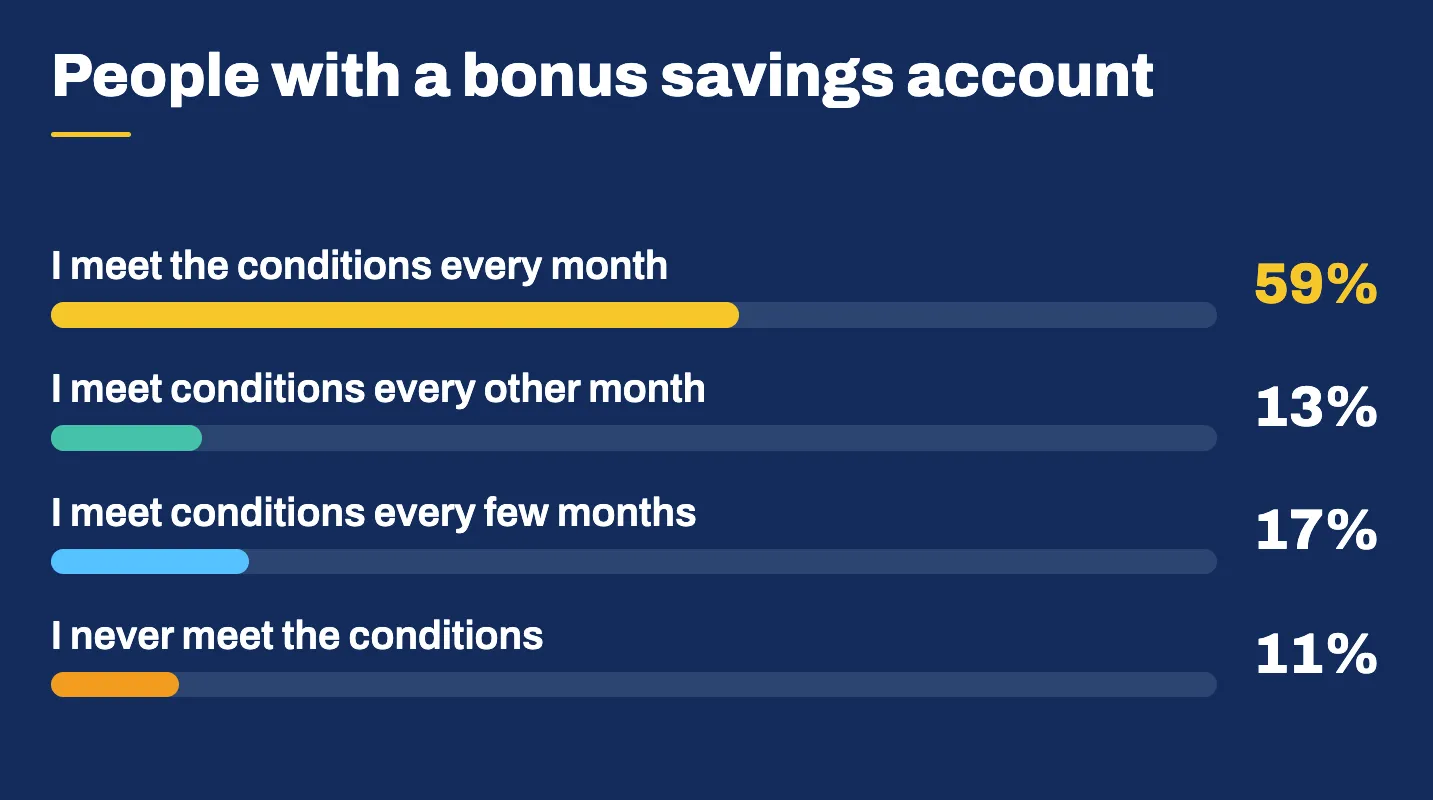 People with a bonus savings account

I meet the conditions every month
59%

I meet conditions every other month
13%

I meet conditions every few months
17%

I never meet the conditions
11%